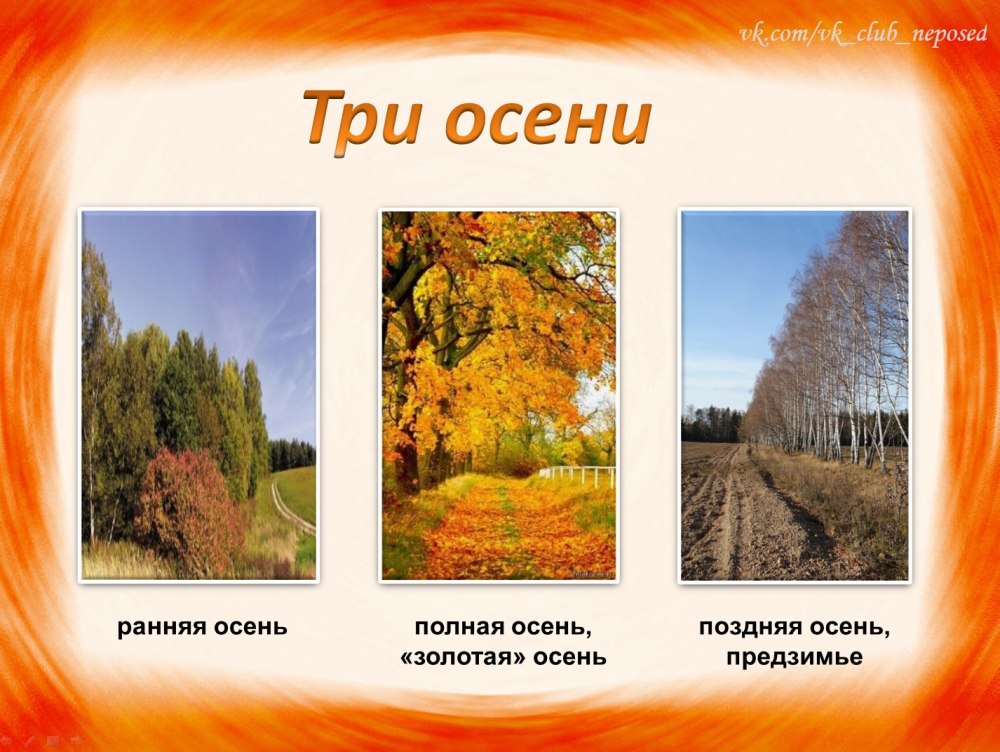 vk.com/vk_club_neposed

Три осени

ранняя осень

полная осень, «золотая» осень

поздняя осень, предзимье